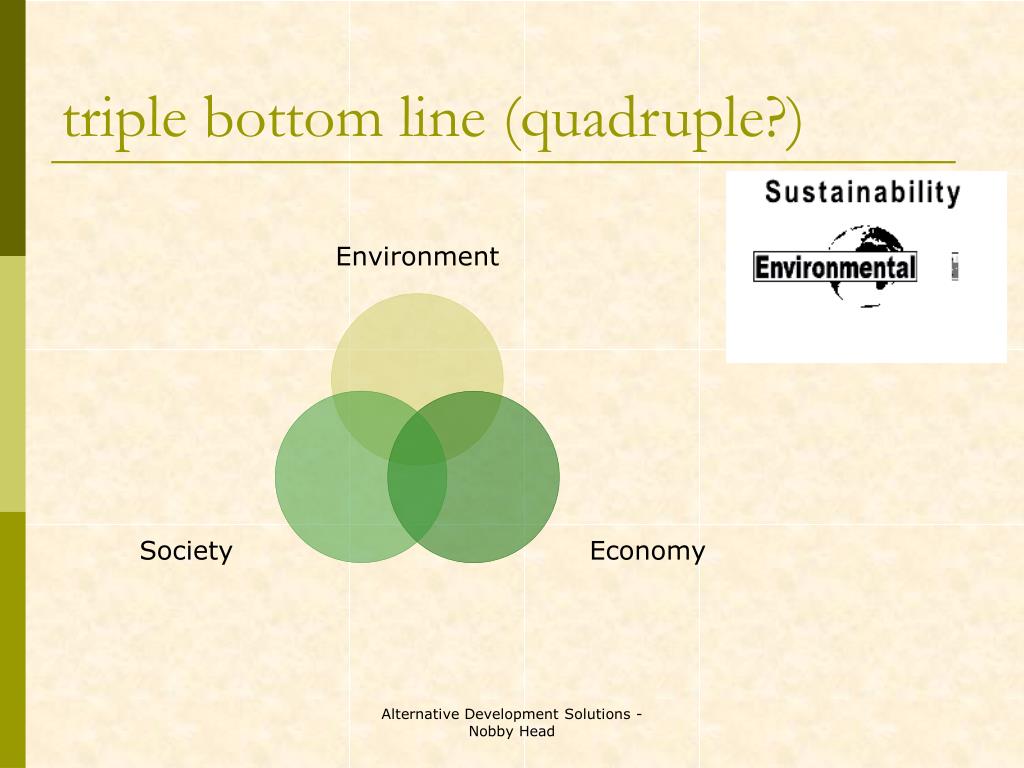 triple bottom line (quadruple?)

Sustainability

Environmental

Environment

Society

Economy

Alternative Development Solutions - Nobby Head